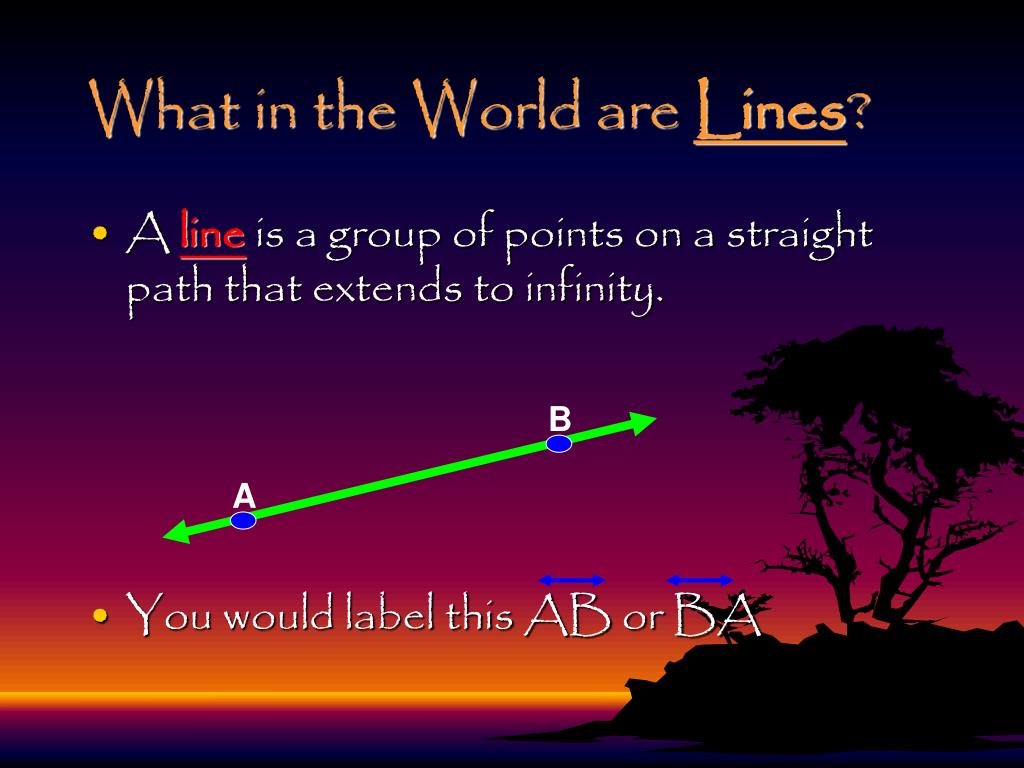 What in the World are Lines?

• A line is a group of points on a straight path that extends to infinity.

B

A

• You would label this $\overleftrightarrow{AB}$ or $\overleftrightarrow{BA}$